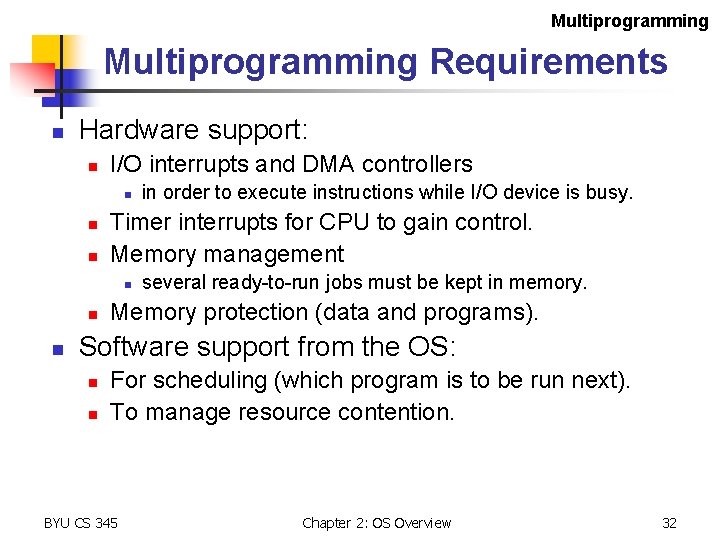 Multiprogramming

Multiprogramming Requirements

- Hardware support:
  - I/O interrupts and DMA controllers
    - in order to execute instructions while I/O device is busy.
  - Timer interrupts for CPU to gain control.
  - Memory management
    - several ready-to-run jobs must be kept in memory.
  - Memory protection (data and programs).
- Software support from the OS:
  - For scheduling (which program is to be run next).
  - To manage resource contention.

BYU CS 345

Chapter 2: OS Overview

32